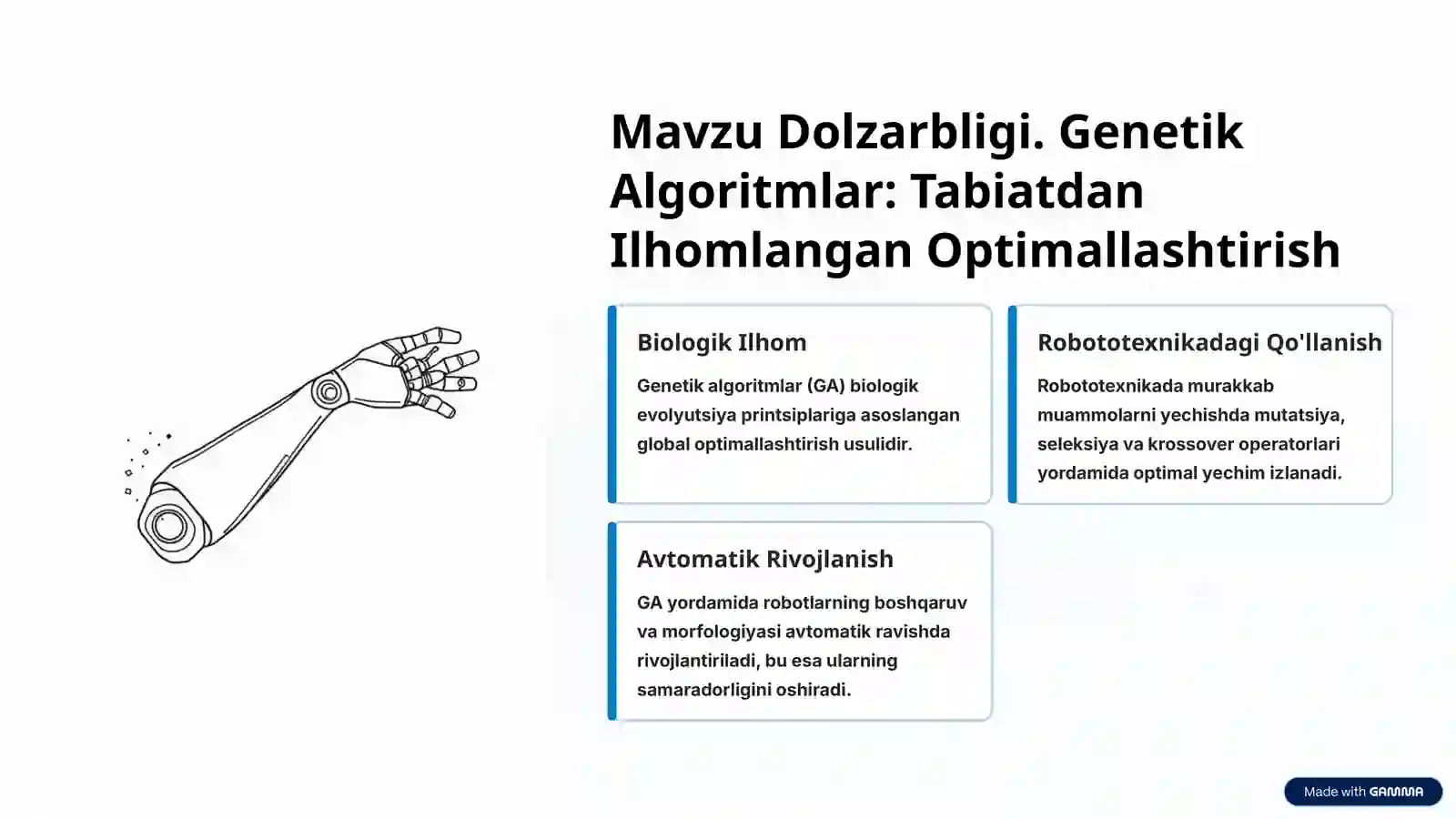 Mavzu Dolzarbligi. Genetik Algoritmlar: Tabiatdan Ilhomlangan Optimallashtirish

Biologik Ilhom

Genetik algoritmlar (GA) biologik evolyutsiya printsiplariga asoslangan global optimallashtirish usulidir.

Robototexnikadagi Qo'llanish

Robototexnikada murakkab muammolarni yechishda mutatsiya, seleksiya va krossover operatorlari yordamida optimal yechim izlanadi.

Avtomatik Rivojlanish

GA yordamida robotlarning boshqaruv va morfologiyasi avtomatik ravishda rivojlantiriladi, bu esa ularning samaradorligini oshiradi.

Made with GAMMA